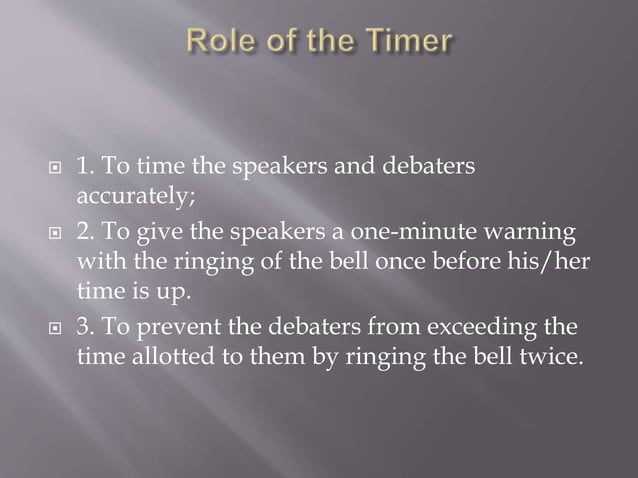 Role of the Timer

1. To time the speakers and debaters accurately;

2. To give the speakers a one-minute warning with the ringing of the bell once before his/her time is up.

3. To prevent the debaters from exceeding the time allotted to them by ringing the bell twice.